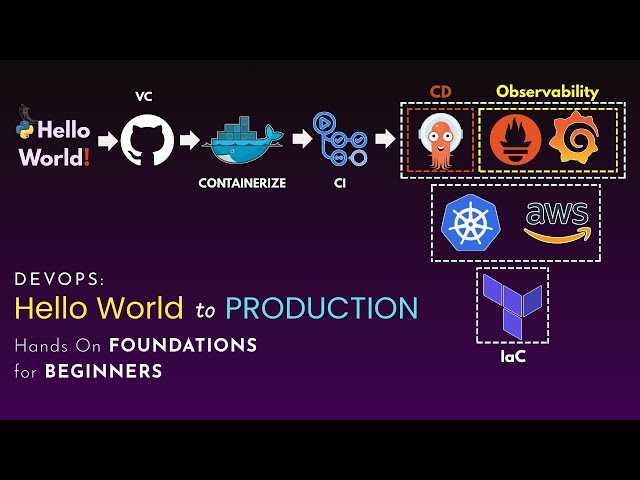 Hello World!

VC

CONTAINERIZE

CI

CD

Observability

aws

IaC

DEVOPS:
Hello World to PRODUCTION
Hands On FOUNDATIONS for BEGINNERS